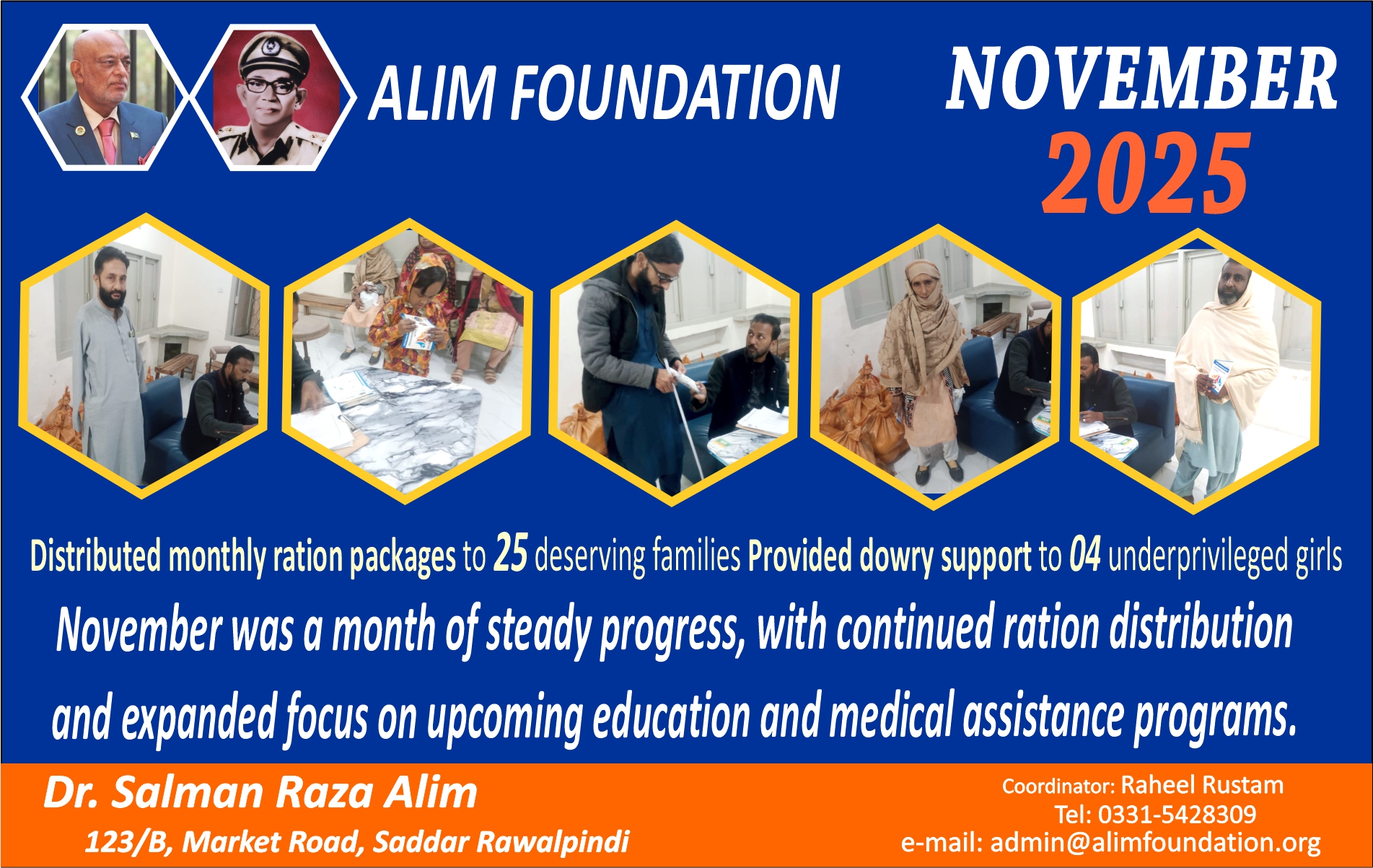 ALIM FOUNDATION

NOVEMBER 2025

Distributed monthly ration packages to 25 deserving families Provided dowry support to 04 underprivileged girls

November was a month of steady progress, with continued ration distribution and expanded focus on upcoming education and medical assistance programs.

Dr. Salman Raza Alim
123/B, Market Road, Saddar Rawalpindi

Coordinator: Raheel Rustam
Tel: 0331-5428309
e-mail: admin@alimfoundation.org